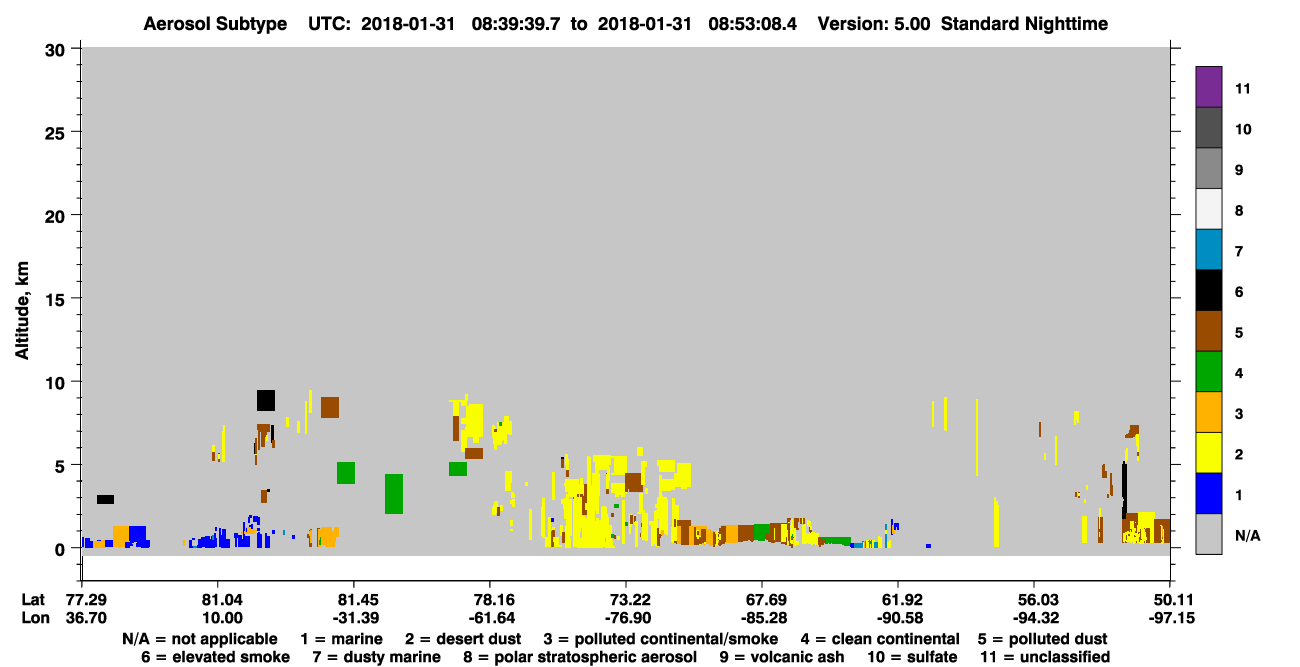 Aerosol Subtype UTC: 2018-01-31 08:39:39.7 to 2018-01-31 08:53:08.4 Version: 5.00 Standard Nighttime

Altitude, km

30
25
20
15
10
5
0

11
10
9
8
7
6
5
4
3
2
1
N/A

| Lat | 77.29 | 81.04 | 81.45 | 78.16 | 73.22 | 67.69 | 61.92 | 56.03 | 50.11 |
|---|---|---|---|---|---|---|---|---|---|
| Lon | 36.70 | 10.00 | -31.39 | -61.64 | -76.90 | -85.28 | -90.58 | -94.32 | -97.15 |

N/A = not applicable 1 = marine 2 = desert dust 3 = polluted continental/smoke 4 = clean continental 5 = polluted dust
6 = elevated smoke 7 = dusty marine 8 = polar stratospheric aerosol 9 = volcanic ash 10 = sulfate 11 = unclassified